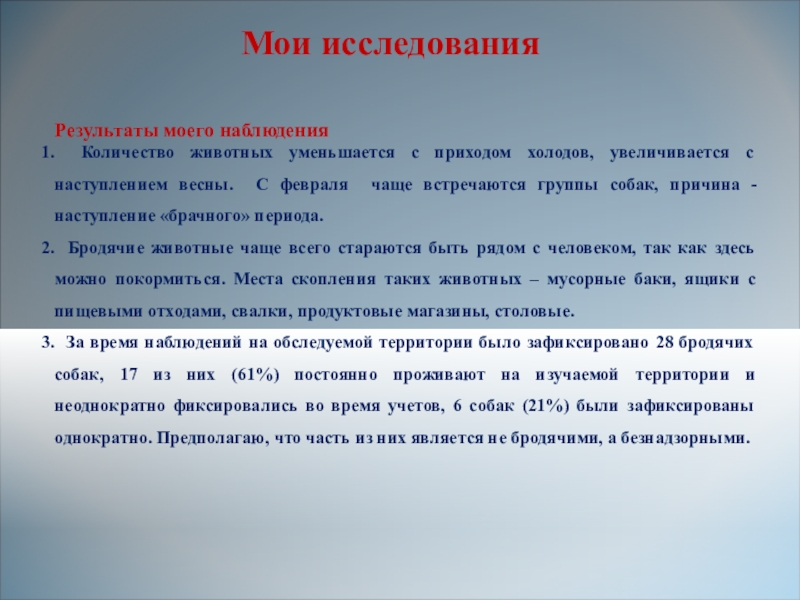 Мои исследования

Результаты моего наблюдения

1. Количество животных уменьшается с приходом холодов, увеличивается с наступлением весны. С февраля чаще встречаются группы собак, причина - наступление «брачного» периода.

2. Бродячие животные чаще всего стараются быть рядом с человеком, так как здесь можно покормиться. Места скопления таких животных – мусорные баки, ящики с пищевыми отходами, свалки, продуктовые магазины, столовые.

3. За время наблюдений на обследуемой территории было зафиксировано 28 бродячих собак, 17 из них (61%) постоянно проживают на изучаемой территории и неоднократно фиксировались во время учетов, 6 собак (21%) были зафиксированы однократно. Предполагаю, что часть из них является не бродячими, а безнадзорными.